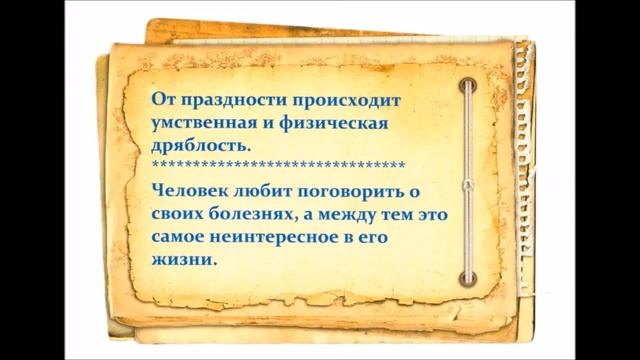 От праздности происходит умственная и физическая дряблость.
**********************************
Человек любит поговорить о своих болезнях, а между тем это самое неинтересное в его жизни.